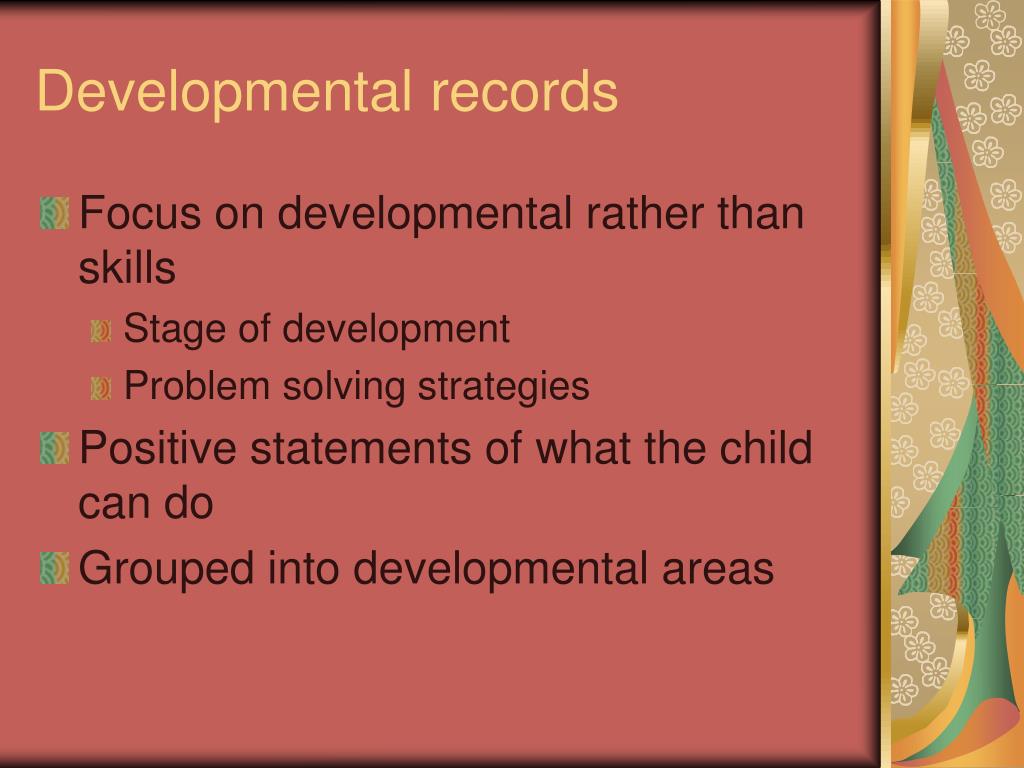 Developmental records

Focus on developmental rather than skills

Stage of development

Problem solving strategies

Positive statements of what the child can do

Grouped into developmental areas